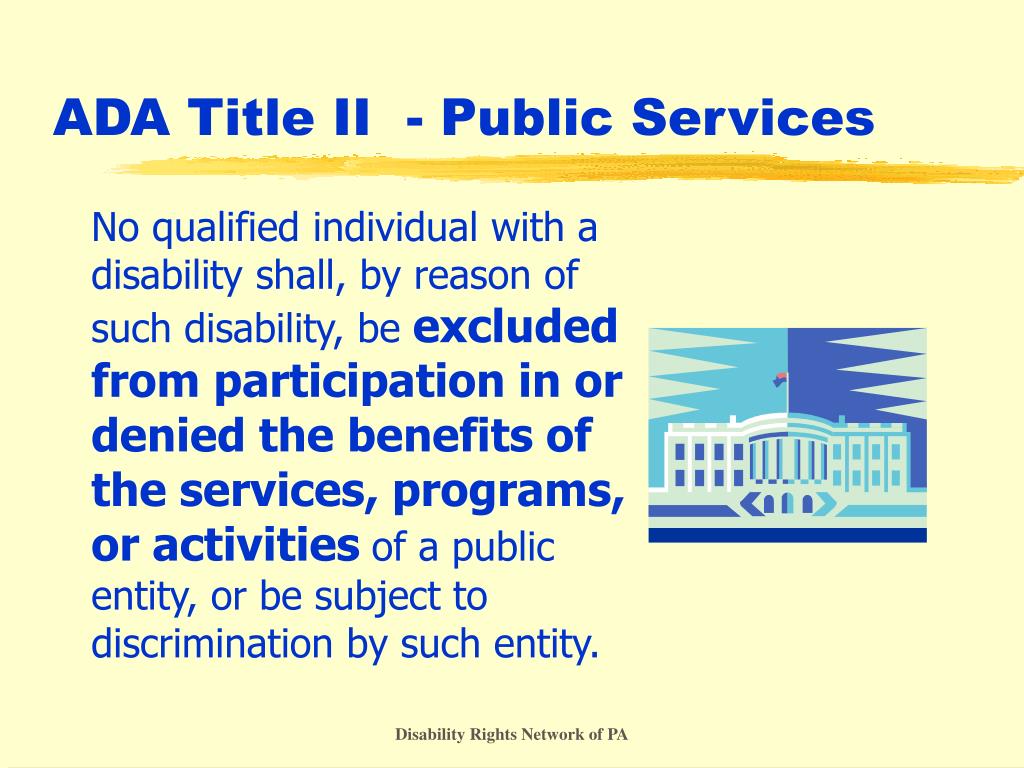 ADA Title II  - Public Services

No qualified individual with a disability shall, by reason of such disability, be excluded from participation in or denied the benefits of the services, programs, or activities of a public entity, or be subject to discrimination by such entity.

Disability Rights Network of PA